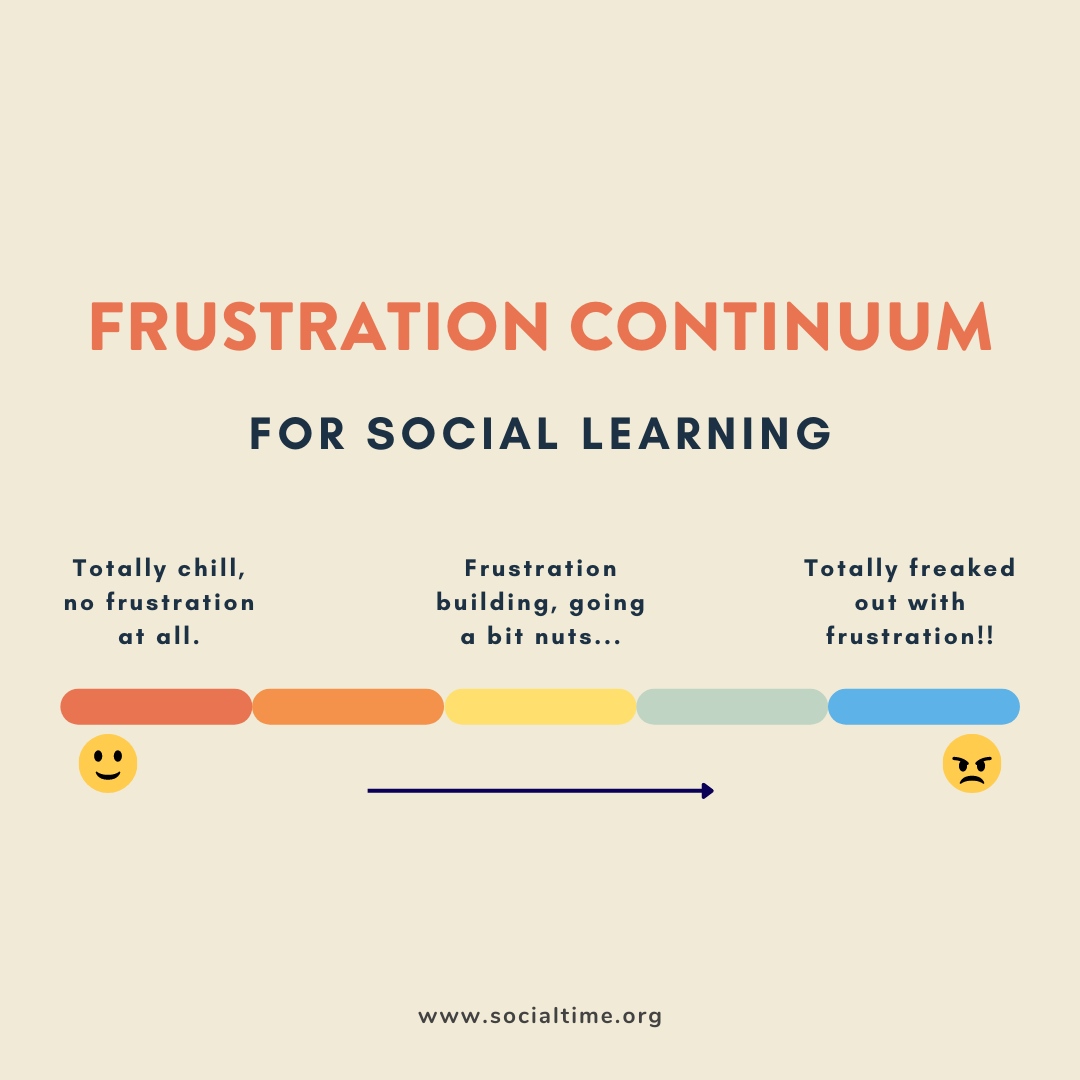 FRUSTRATION CONTINUUM

FOR SOCIAL LEARNING

Totally chill, no frustration at all.

Frustration building, going a bit nuts...

Totally freaked out with frustration!!

www.socialtime.org